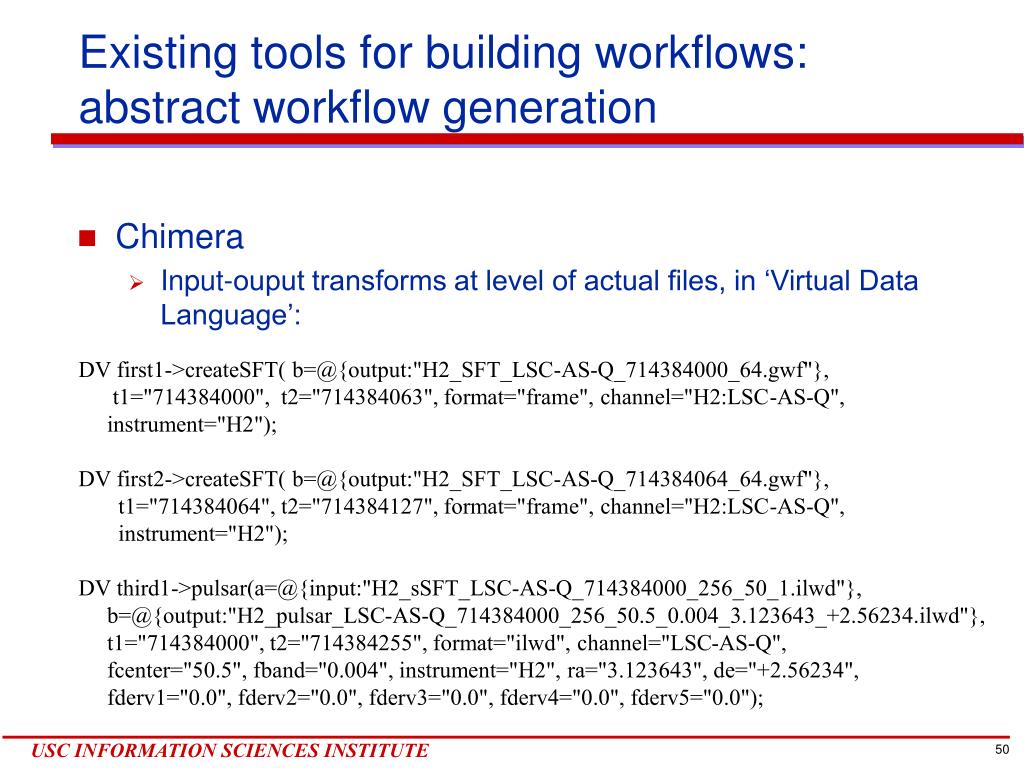 Existing tools for building workflows: abstract workflow generation

Chimera

Input-ouput transforms at level of actual files, in ‘Virtual Data Language’:

DV first1->createSFT( b=@{output:"H2_SFT_LSC-AS-Q_714384000_64.gwf"}, t1="714384000", t2="714384063", format="frame", channel="H2:LSC-AS-Q", instrument="H2");

DV first2->createSFT( b=@{output:"H2_SFT_LSC-AS-Q_714384064_64.gwf"}, t1="714384064", t2="714384127", format="frame", channel="H2:LSC-AS-Q", instrument="H2");

DV third1->pulsar(a=@{input:"H2_sSFT_LSC-AS-Q_714384000_256_50_1.ilwd"}, b=@{output:"H2_pulsar_LSC-AS-Q_714384000_256_50.5_0.004_3.123643_+2.56234.ilwd"}, t1="714384000", t2="714384255", format="ilwd", channel="LSC-AS-Q", fcenter="50.5", fband="0.004", instrument="H2", ra="3.123643", de="+2.56234", fderv1="0.0", fderv2="0.0", fderv3="0.0", fderv4="0.0", fderv5="0.0");

USC INFORMATION SCIENCES INSTITUTE

50